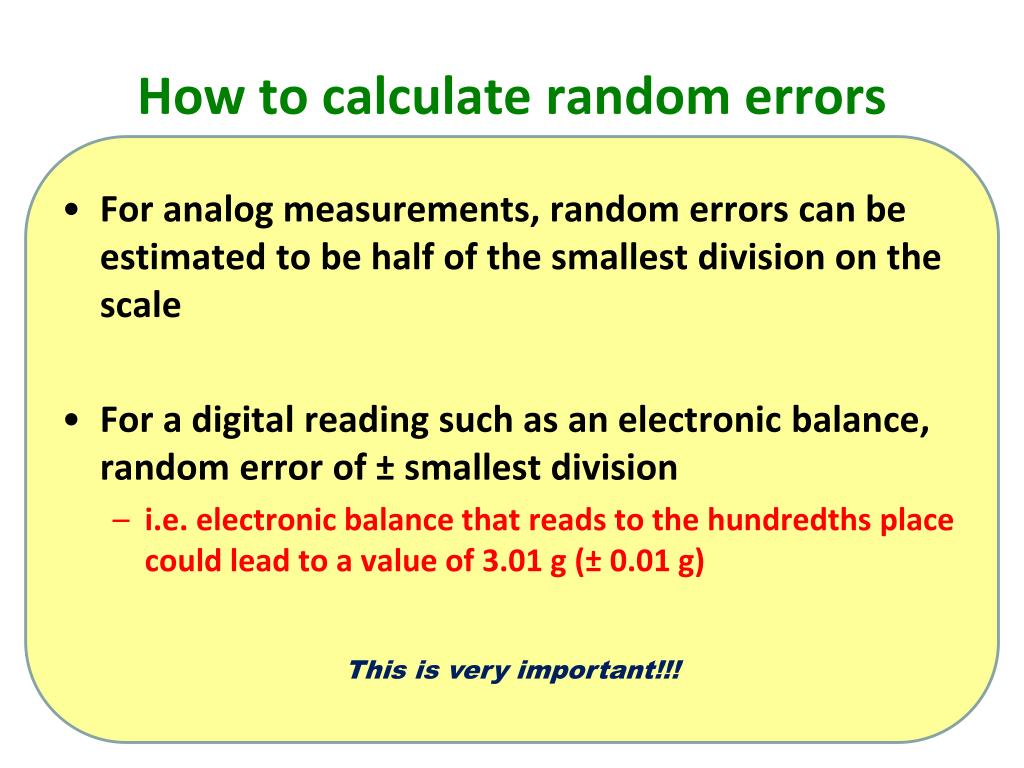 How to calculate random errors

• For analog measurements, random errors can be estimated to be half of the smallest division on the scale

• For a digital reading such as an electronic balance, random error of ± smallest division

– i.e. electronic balance that reads to the hundredths place could lead to a value of 3.01 g (± 0.01 g)

This is very important!!!